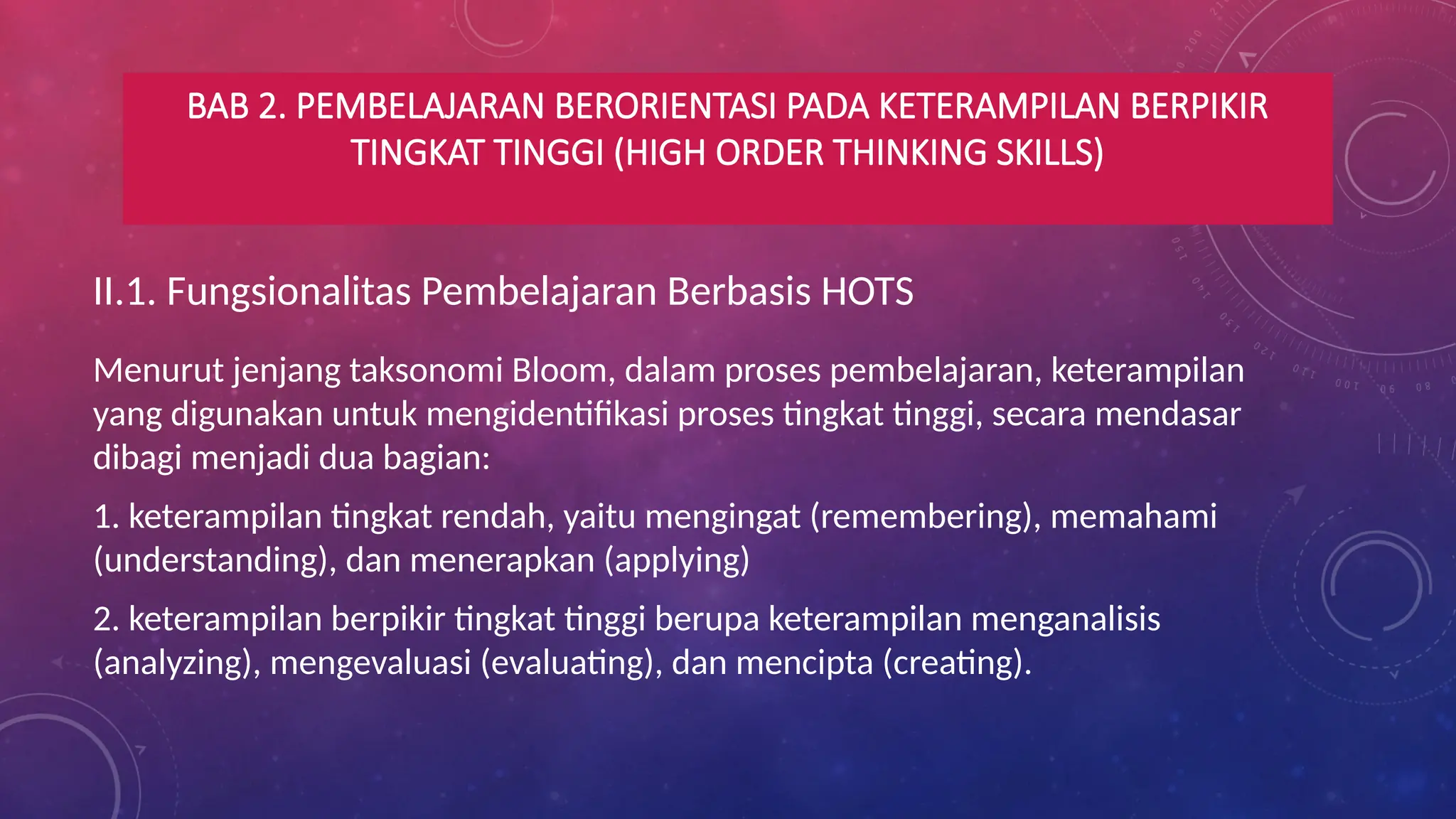 BAB 2. PEMBELAJARAN BERORIENTASI PADA KETERAMPILAN BERPIKIR TINGKAT TINGGI (HIGH ORDER THINKING SKILLS)

II.1. Fungsionalitas Pembelajaran Berbasis HOTS

Menurut jenjang taksonomi Bloom, dalam proses pembelajaran, keterampilan yang digunakan untuk mengidentifikasi proses tingkat tinggi, secara mendasar dibagi menjadi dua bagian:

1. keterampilan tingkat rendah, yaitu mengingat (remembering), memahami (understanding), dan menerapkan (applying)

2. keterampilan berpikir tingkat tinggi berupa keterampilan menganalisis (analyzing), mengevaluasi (evaluating), dan mencipta (creating).